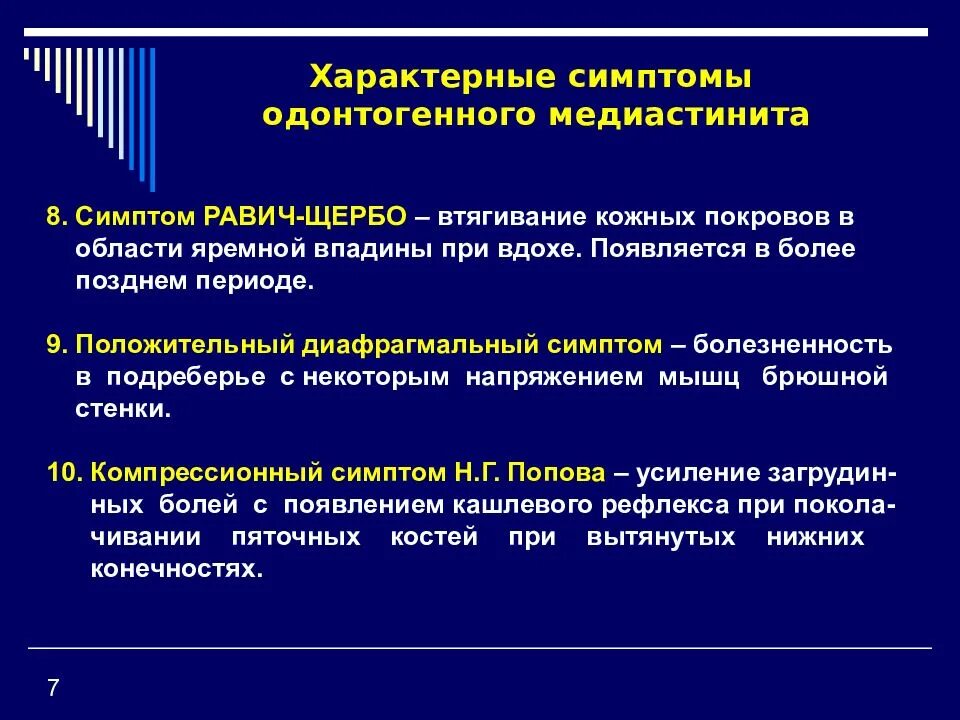 Характерные симптомы одонтогенного медиастинита

8. Симптом РАВИЧ-ЩЕРБО – втягивание кожных покровов в области яремной впадины при вдохе. Появляется в более позднем периоде.

9. Положительный диафрагмальный симптом – болезненность в подреберье с некоторым напряжением мышц брюшной стенки.

10. Компрессионный симптом Н.Г. Попова – усиление загрудинных болей с появлением кашлевого рефлекса при поколачивании пяточных костей при вытянутых нижних конечностях.

7